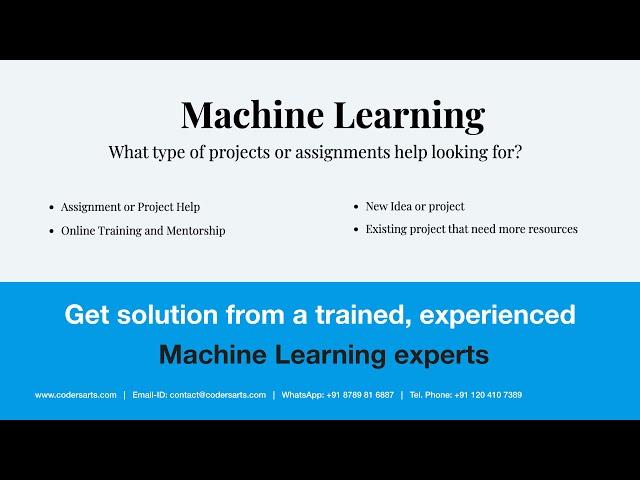 Machine Learning

What type of projects or assignments help looking for?

- Assignment or Project Help
- Online Training and Mentorship

- New Idea or project
- Existing project that need more resources

Get solution from a trained, experienced

Machine Learning experts

www.codersarts.com | Email-ID: contact@codersarts.com | WhatsApp: +91 8789 81 6887 | Tel. Phone: +91 120 410 7389